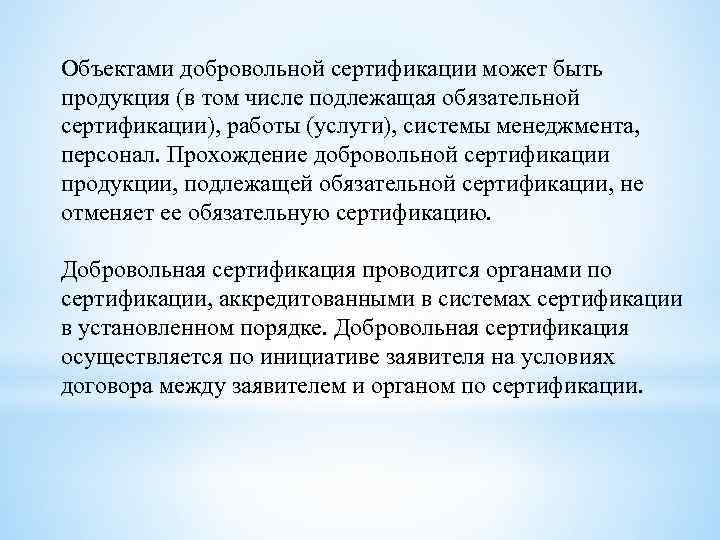 Объектами добровольной сертификации может быть продукция (в том числе подлежащая обязательной сертификации), работы (услуги), системы менеджмента, персонал. Прохождение добровольной сертификации продукции, подлежащей обязательной сертификации, не отменяет ее обязательную сертификацию.

Добровольная сертификация проводится органами по сертификации, аккредитованными в системах сертификации в установленном порядке. Добровольная сертификация осуществляется по инициативе заявителя на условиях договора между заявителем и органом по сертификации.